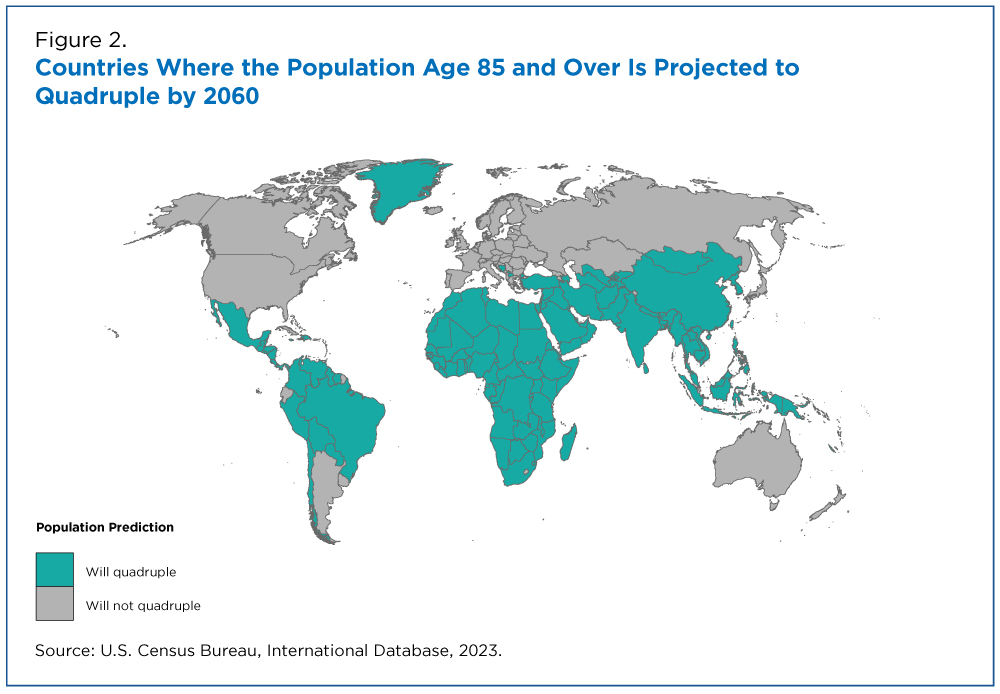 Figure 2.
Countries Where the Population Age 85 and Over Is Projected to Quadruple by 2060

Population Prediction

Will quadruple

Will not quadruple

Source: U.S. Census Bureau, International Database, 2023.